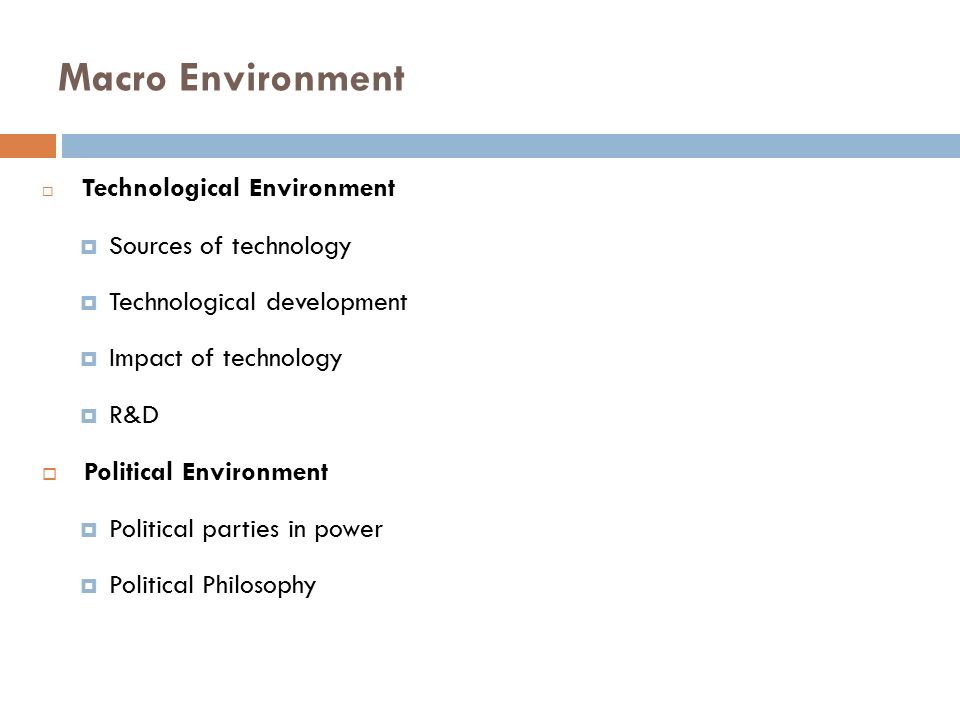 Macro Environment

Technological Environment

Sources of technology

Technological development

Impact of technology

R&D

Political Environment

Political parties in power

Political Philosophy